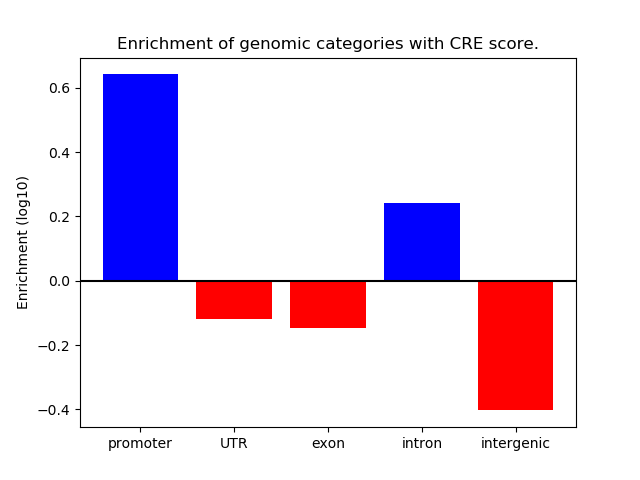 Enrichment of genomic categories with CRE score.

Enrichment (log10)

0.6
0.4
0.2
0.0
−0.2
−0.4

promoter
UTR
exon
intron
intergenic